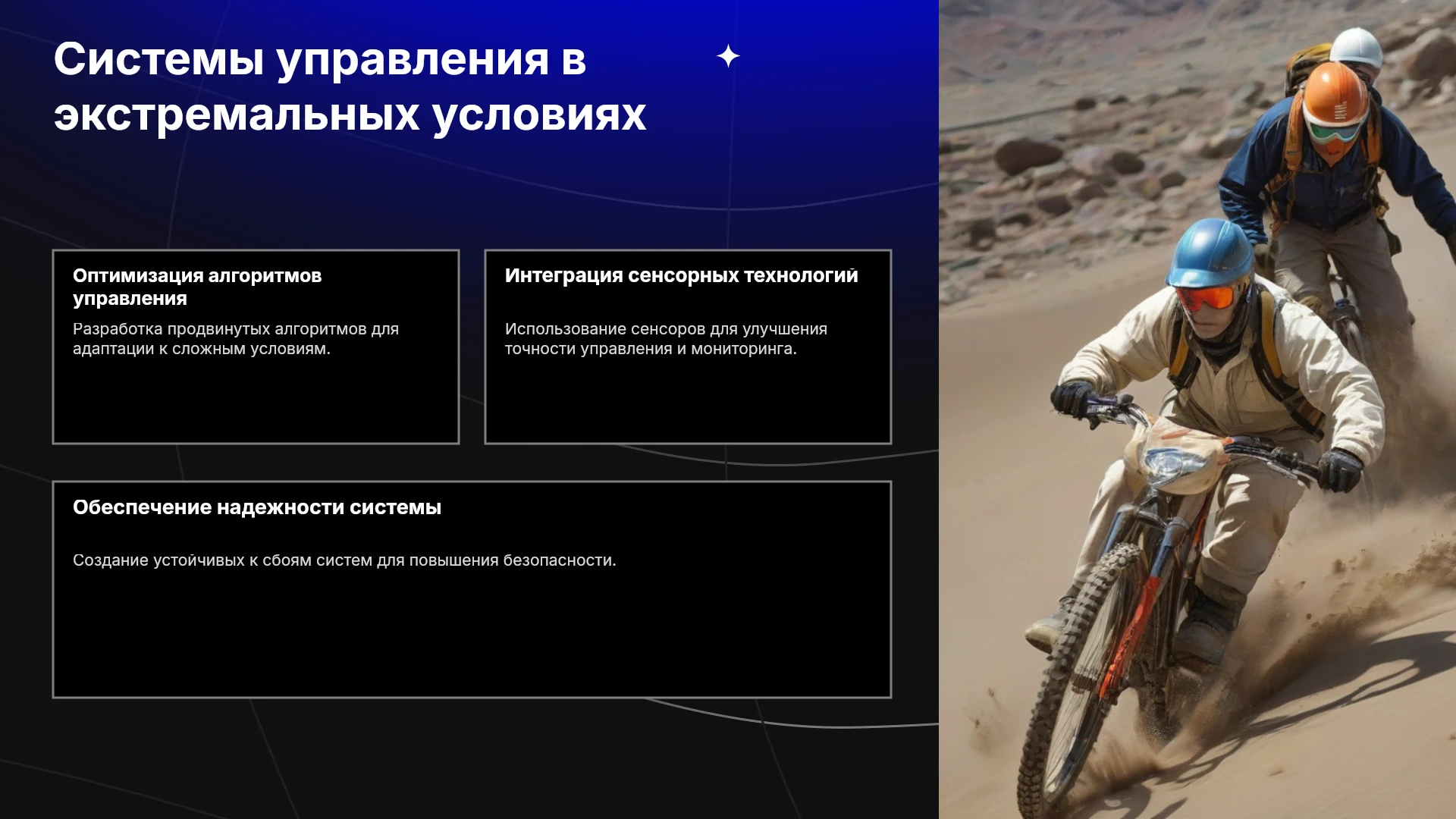 Системы управления в экстремальных условиях

Оптимизация алгоритмов управления

Разработка продвинутых алгоритмов для адаптации к сложным условиям.

Интеграция сенсорных технологий

Использование сенсоров для улучшения точности управления и мониторинга.

Обеспечение надежности системы

Создание устойчивых к сбоям систем для повышения безопасности.